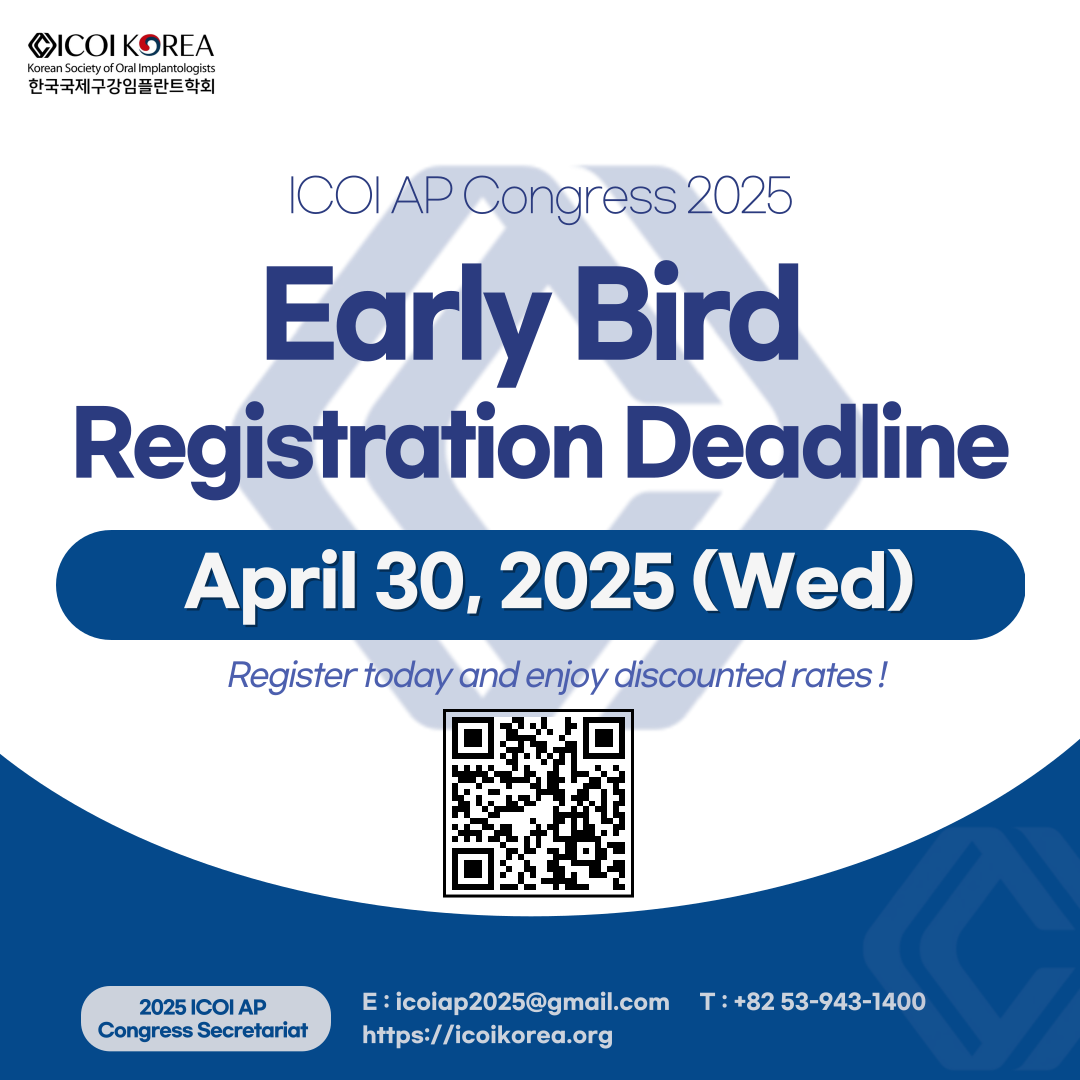 ICOI KOREA
Korean Society of Oral Implantologists
한국국제구강임플란트학회

ICOI AP Congress 2025

Early Bird Registration Deadline

April 30, 2025 (Wed)

Register today and enjoy discounted rates !

2025 ICOI AP Congress Secretariat

E : icoiap2025@gmail.com T : +82 53-943-1400
https://icoikorea.org